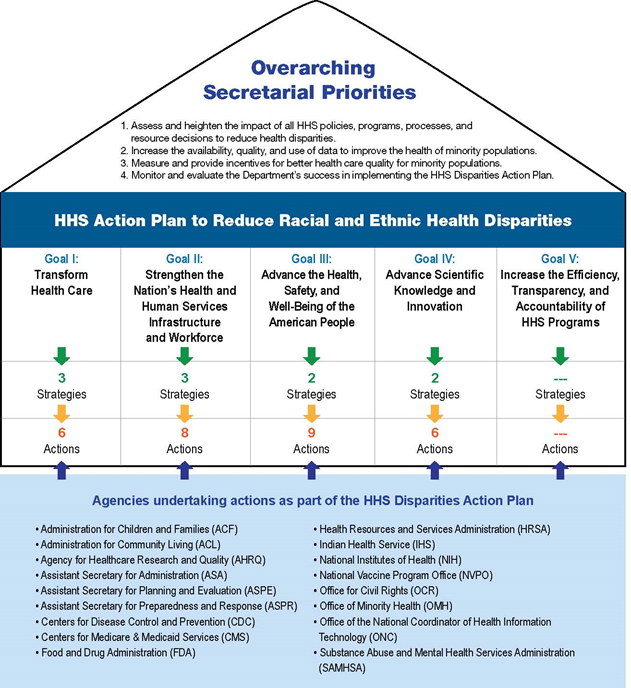 Overarching Secretarial Priorities

1. Assess and heighten the impact of all HHS policies, programs, processes, and resource decisions to reduce health disparities.
2. Increase the availability, quality, and use of data to improve the health of minority populations.
3. Measure and provide incentives for better health care quality for minority populations.
4. Monitor and evaluate the Department's success in implementing the HHS Disparities Action Plan.

HHS Action Plan to Reduce Racial and Ethnic Health Disparities

| Goal I: Transform Health Care | Goal II: Strengthen the Nation's Health and Human Services Infrastructure and Workforce | Goal III: Advance the Health, Safety, and Well-Being of the American People | Goal IV: Advance Scientific Knowledge and Innovation | Goal V: Increase the Efficiency, Transparency, and Accountability of HHS Programs |
|---|---|---|---|---|
| 3 Strategies | 3 Strategies | 2 Strategies | 2 Strategies | --- Strategies |
| 6 Actions | 8 Actions | 9 Actions | 6 Actions | --- Actions |

Agencies undertaking actions as part of the HHS Disparities Action Plan

• Administration for Children and Families (ACF)
• Administration for Community Living (ACL)
• Agency for Healthcare Research and Quality (AHRQ)
• Assistant Secretary for Administration (ASA)
• Assistant Secretary for Planning and Evaluation (ASPE)
• Assistant Secretary for Preparedness and Response (ASPR)
• Centers for Disease Control and Prevention (CDC)
• Centers for Medicare & Medicaid Services (CMS)
• Food and Drug Administration (FDA)

• Health Resources and Services Administration (HRSA)
• Indian Health Service (IHS)
• National Institutes of Health (NIH)
• National Vaccine Program Office (NVPO)
• Office for Civil Rights (OCR)
• Office of Minority Health (OMH)
• Office of the National Coordinator of Health Information Technology (ONC)
• Substance Abuse and Mental Health Services Administration (SAMHSA)